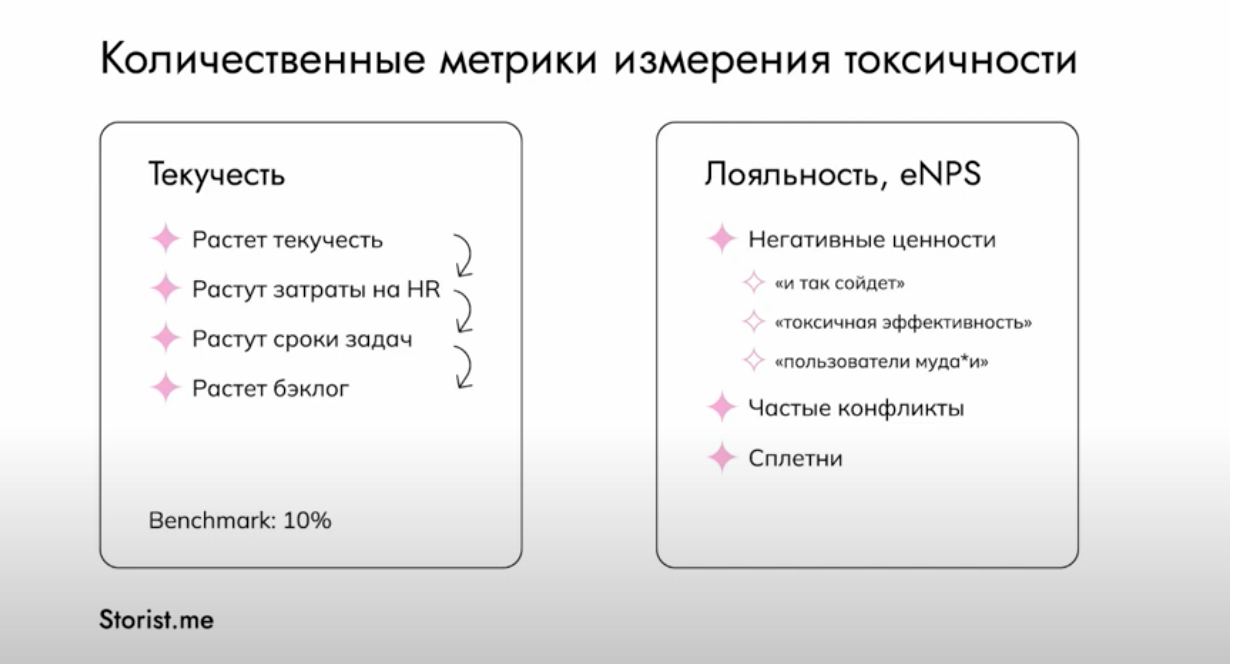 Количественные метрики измерения токсичности

Текучесть

Растет текучесть
Растут затраты на HR
Растут сроки задач
Растет бэклог

Benchmark: 10%

Лояльность, eNPS

Негативные ценности
«и так сойдет»
«токсичная эффективность»
«пользователи муда*и»
Частые конфликты
Сплетни

Storist.me